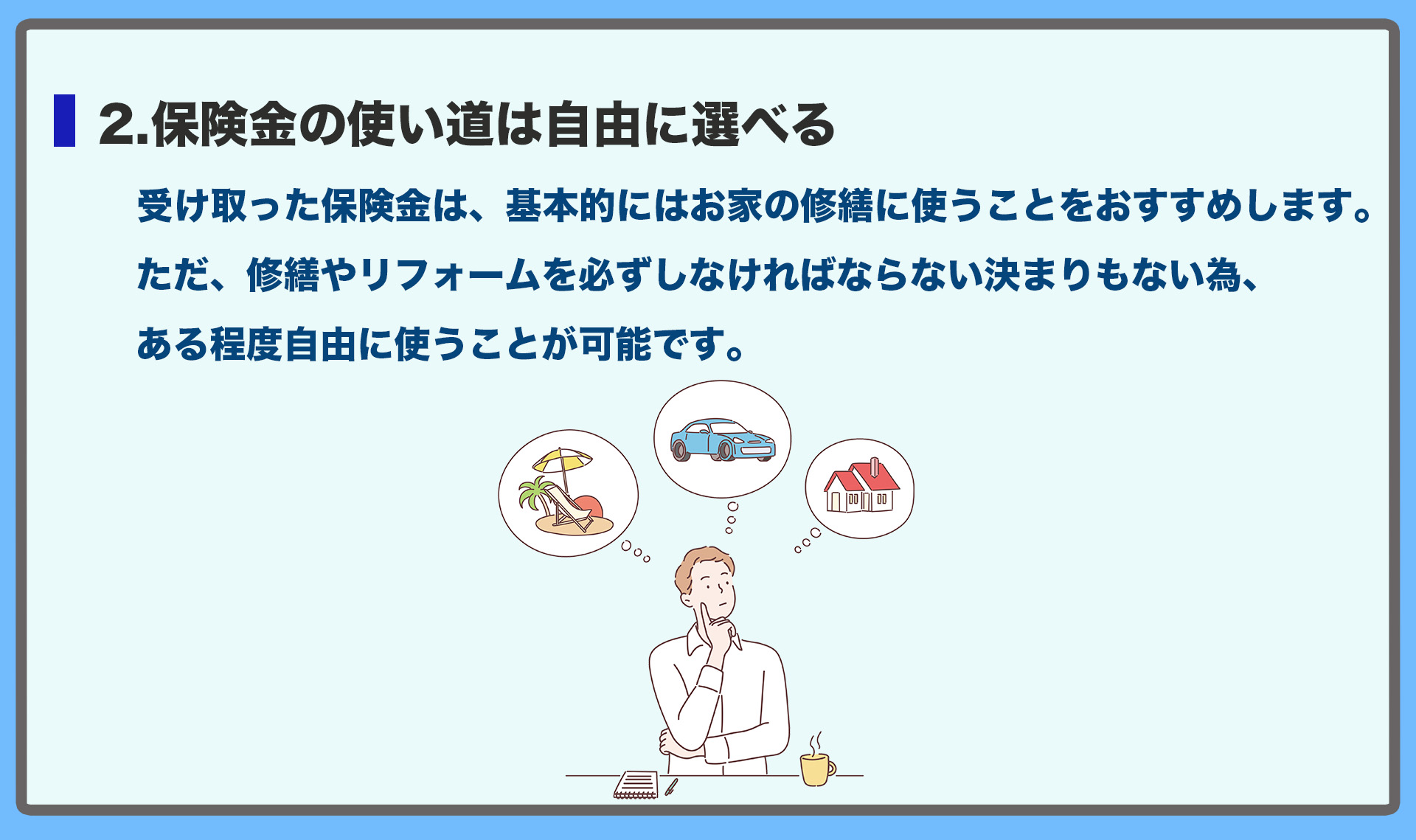 2.保険金の使い道は自由に選べる

受け取った保険金は、基本的にはお家の修繕に使うことをおすすめします。ただ、修繕やリフォームを必ずしなければならない決まりもない為、ある程度自由に使うことが可能です。